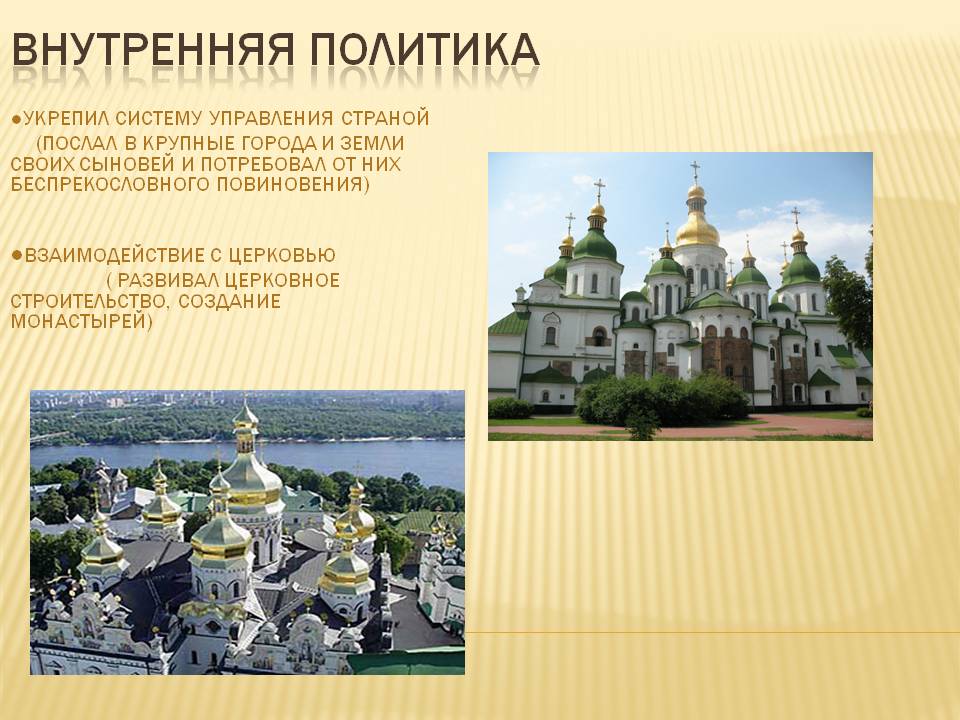 ВНУТРЕННЯЯ ПОЛИТИКА

●УКРЕПИЛ СИСТЕМУ УПРАВЛЕНИЯ СТРАНОЙ (ПОСЛАЛ В КРУПНЫЕ ГОРОДА И ЗЕМЛИ СВОИХ СЫНОВЕЙ И ПОТРЕБОВАЛ ОТ НИХ БЕСПРЕКОСЛОВНОГО ПОВИНОВЕНИЯ)

●ВЗАИМОДЕЙСТВИЕ С ЦЕРКОВЬЮ ( РАЗВИВАЛ ЦЕРКОВНОЕ СТРОИТЕЛЬСТВО, СОЗДАНИЕ МОНАСТЫРЕЙ)